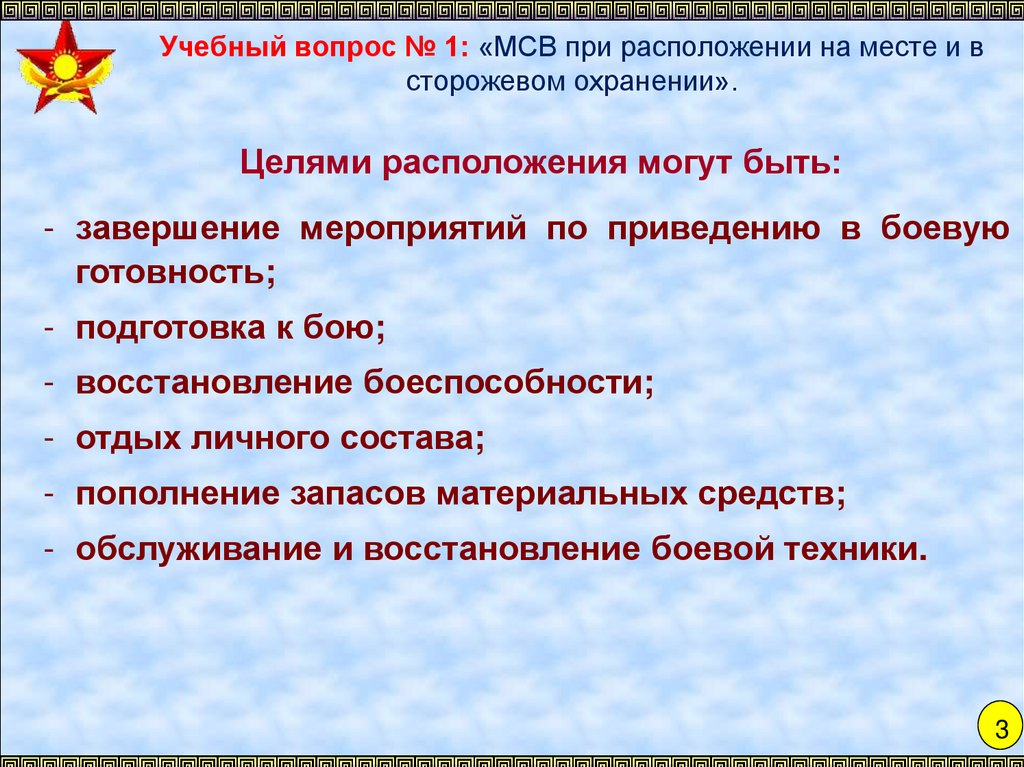 Учебный вопрос № 1: «МСВ при расположении на месте и в сторожевом охранении».

Целями расположения могут быть:

- завершение мероприятий по приведению в боевую готовность;
- подготовка к бою;
- восстановление боеспособности;
- отдых личного состава;
- пополнение запасов материальных средств;
- обслуживание и восстановление боевой техники.

3